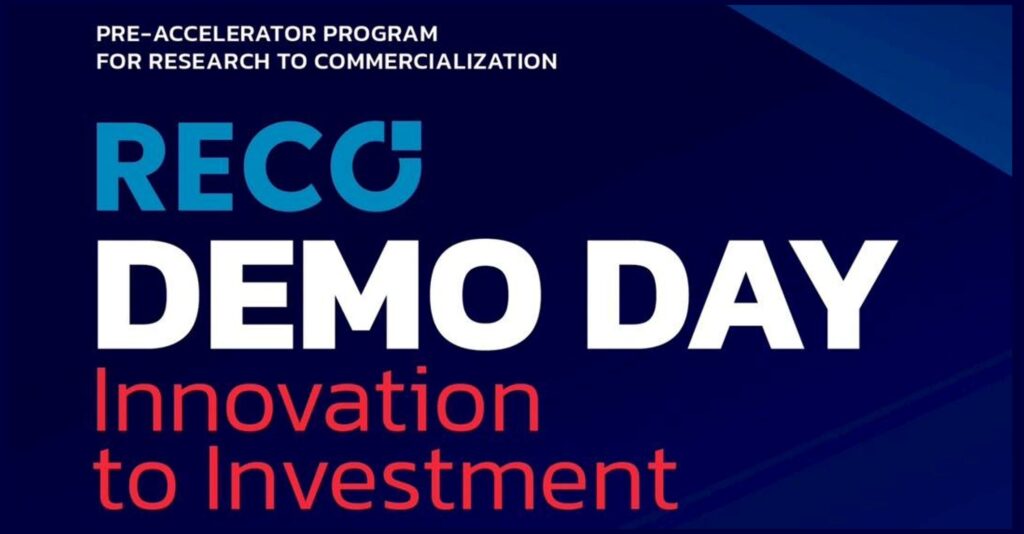 PRE-ACCELERATOR PROGRAM
FOR RESEARCH TO COMMERCIALIZATION

RECO
DEMO DAY
Innovation
to Investment